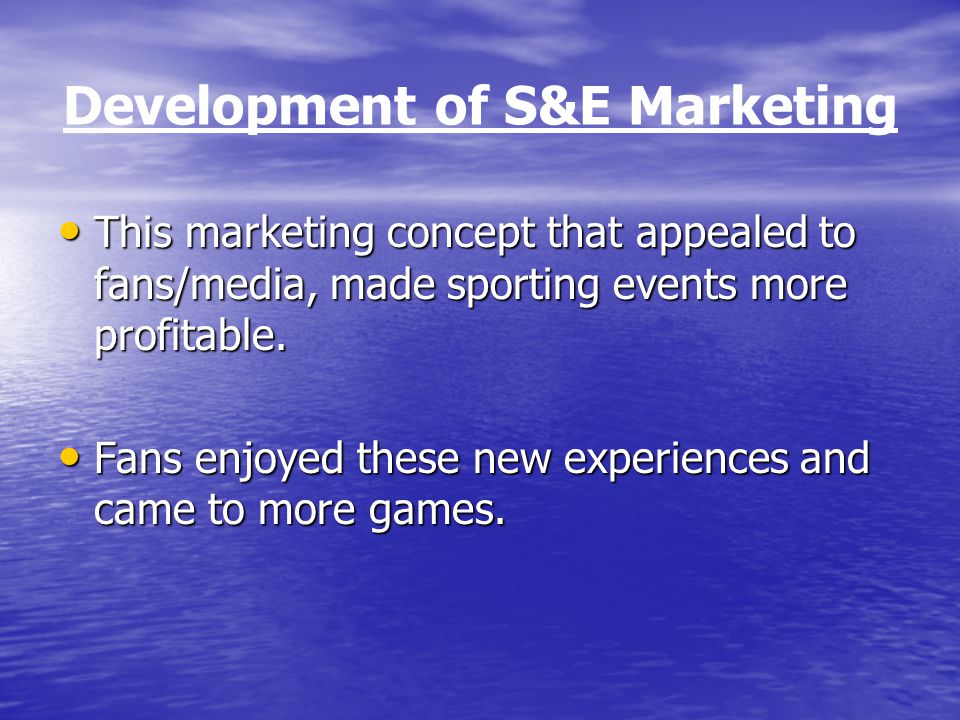 Development of S&E Marketing

• This marketing concept that appealed to fans/media, made sporting events more profitable.

• Fans enjoyed these new experiences and came to more games.